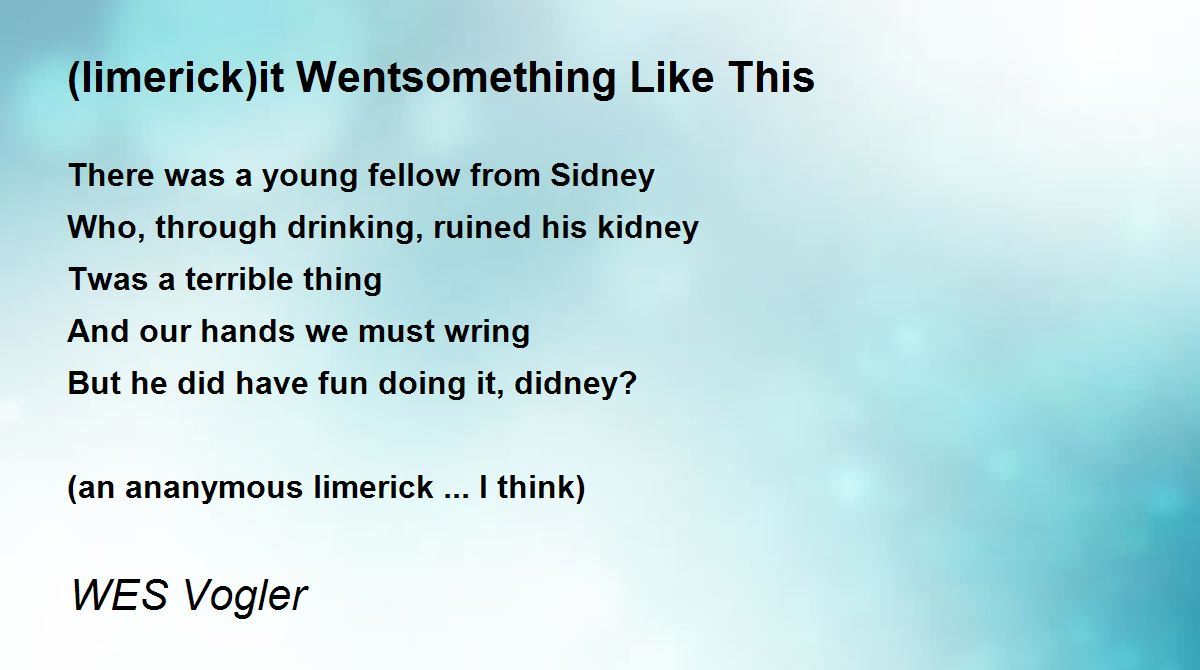 (limerick)it Wentsomething Like This

There was a young fellow from Sidney
Who, through drinking, ruined his kidney
Twas a terrible thing
And our hands we must wring
But he did have fun doing it, didney?

(an ananymous limerick ... I think)

WES Vogler